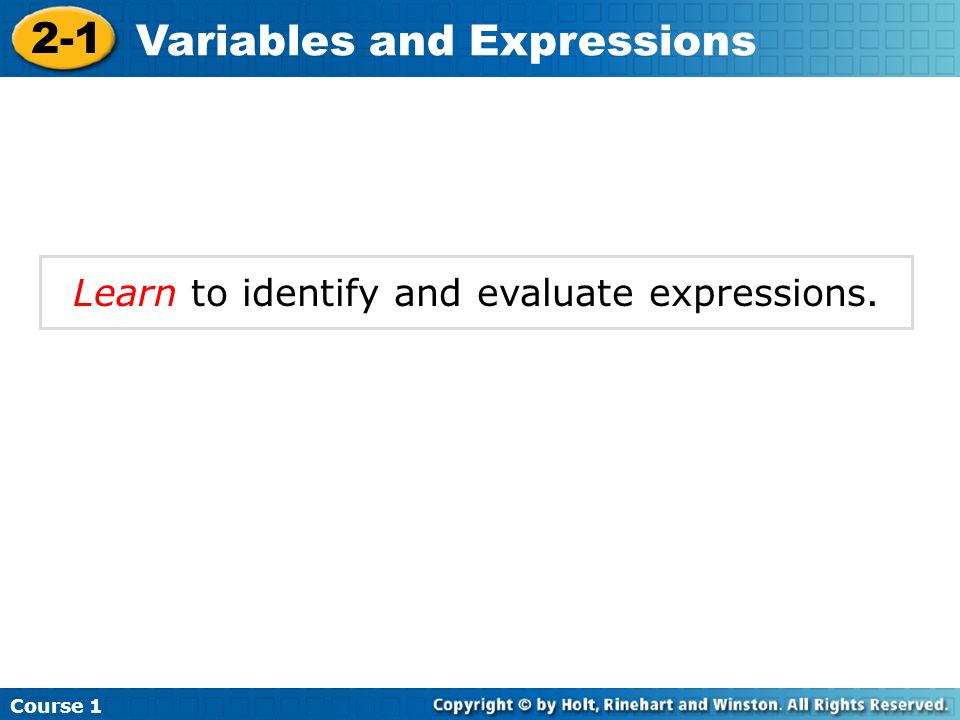 2-1 Variables and Expressions

Learn to identify and evaluate expressions.

Course 1

Copyright © by Holt, Rinehart and Winston. All Rights Reserved.